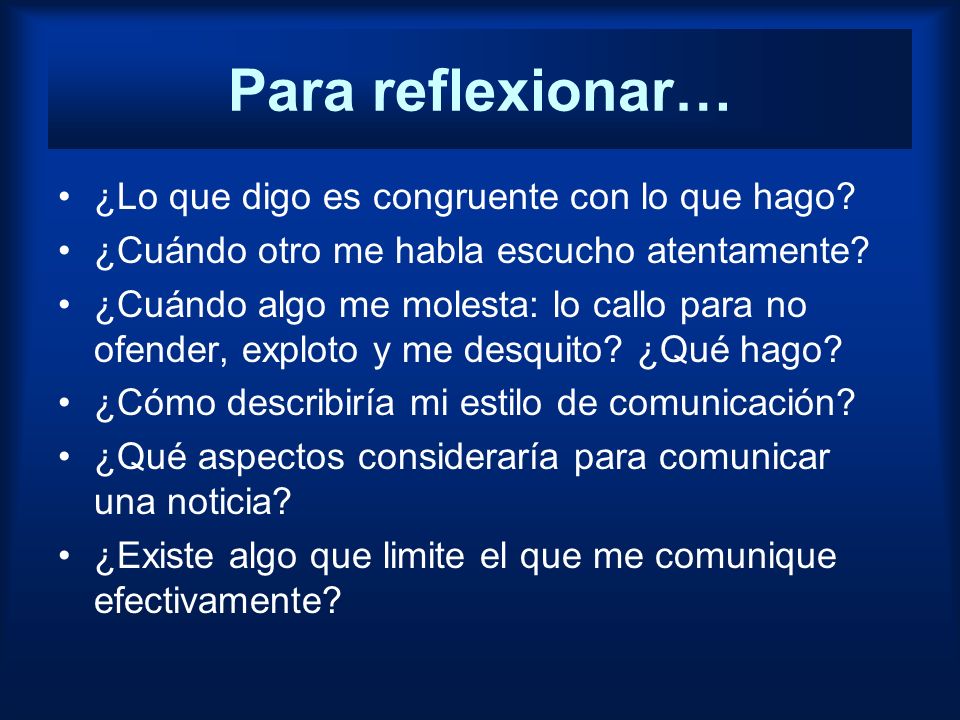 Para reflexionar…

• ¿Lo que digo es congruente con lo que hago?
• ¿Cuándo otro me habla escucho atentamente?
• ¿Cuándo algo me molesta: lo callo para no ofender, exploto y me desquito? ¿Qué hago?
• ¿Cómo describiría mi estilo de comunicación?
• ¿Qué aspectos consideraría para comunicar una noticia?
• ¿Existe algo que limite el que me comunique efectivamente?